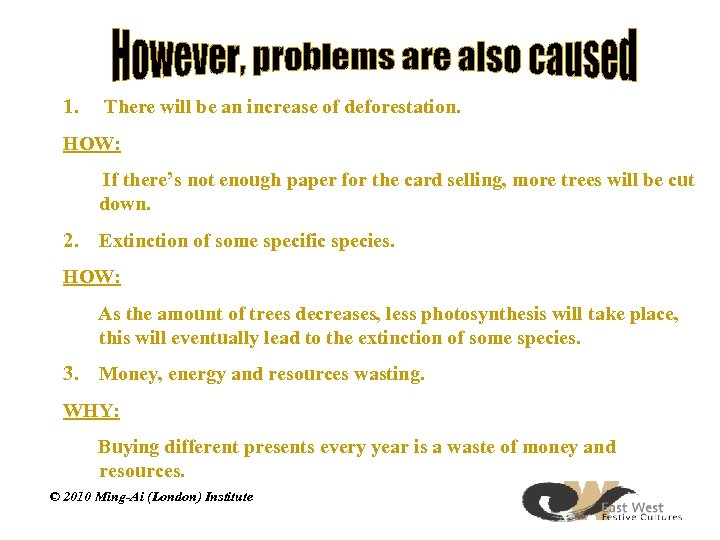 However, problems are also caused

1. There will be an increase of deforestation.

HOW:

If there's not enough paper for the card selling, more trees will be cut down.

2. Extinction of some specific species.

HOW:

As the amount of trees decreases, less photosynthesis will take place, this will eventually lead to the extinction of some species.

3. Money, energy and resources wasting.

WHY:

Buying different presents every year is a waste of money and resources.

© 2010 Ming-Ai (London) Institute

East West
Festive Cultures